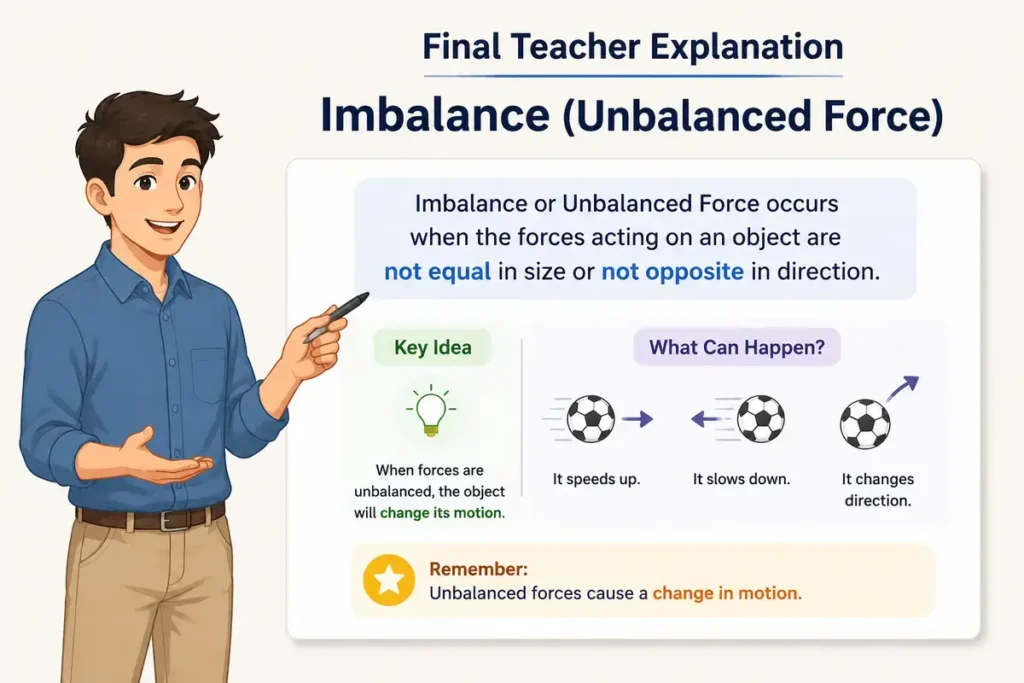 Final Teacher Explanation

Imbalance (Unbalanced Force)

Imbalance or Unbalanced Force occurs when the forces acting on an object are not equal in size or not opposite in direction.

Key Idea

When forces are unbalanced, the object will change its motion.

What Can Happen?

It speeds up.

It slows down.

It changes direction.

Remember:
Unbalanced forces cause a change in motion.